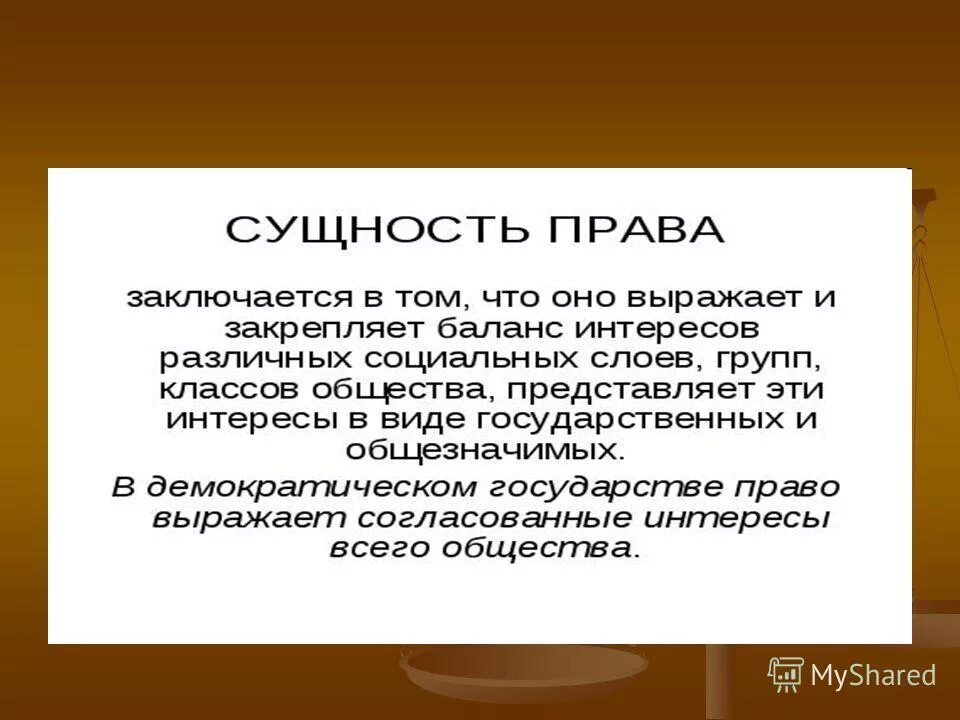 СУЩНОСТЬ ПРАВА

заключается в том, что оно выражает и закрепляет баланс интересов различных социальных слоев, групп, классов общества, представляет эти интересы в виде государственных и общезначимых.

В демократическом государстве право выражает согласованные интересы всего общества.

MyShared